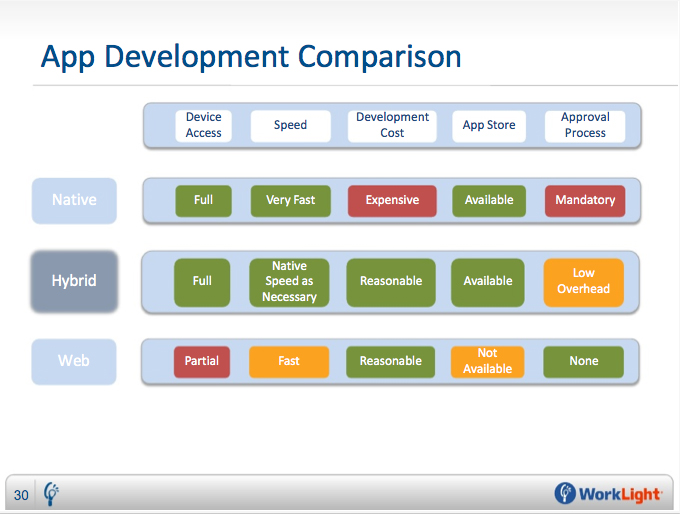 App Development Comparison

| | Device Access | Speed | Development Cost | App Store | Approval Process |
|---|---|---|---|---|---|
| Native | Full | Very Fast | Expensive | Available | Mandatory |
| Hybrid | Full | Native Speed as Necessary | Reasonable | Available | Low Overhead |
| Web | Partial | Fast | Reasonable | Not Available | None |

30

WorkLight